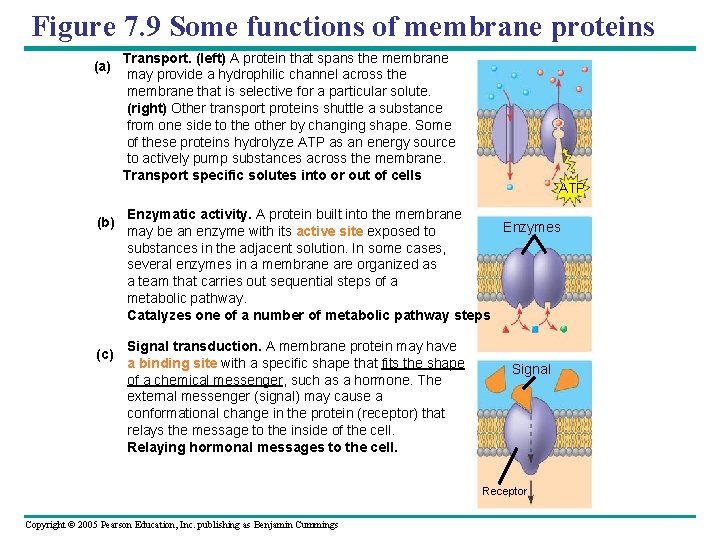 Figure 7.9 Some functions of membrane proteins

(a) Transport. (left) A protein that spans the membrane may provide a hydrophilic channel across the membrane that is selective for a particular solute. (right) Other transport proteins shuttle a substance from one side to the other by changing shape. Some of these proteins hydrolyze ATP as an energy source to actively pump substances across the membrane.
Transport specific solutes into or out of cells

ATP

(b) Enzymatic activity. A protein built into the membrane may be an enzyme with its active site exposed to substances in the adjacent solution. In some cases, several enzymes in a membrane are organized as a team that carries out sequential steps of a metabolic pathway.
Catalyzes one of a number of metabolic pathway steps

Enzymes

(c) Signal transduction. A membrane protein may have a binding site with a specific shape that fits the shape of a chemical messenger, such as a hormone. The external messenger (signal) may cause a conformational change in the protein (receptor) that relays the message to the inside of the cell.
Relaying hormonal messages to the cell.

Signal

Receptor

Copyright © 2005 Pearson Education, Inc. publishing as Benjamin Cummings